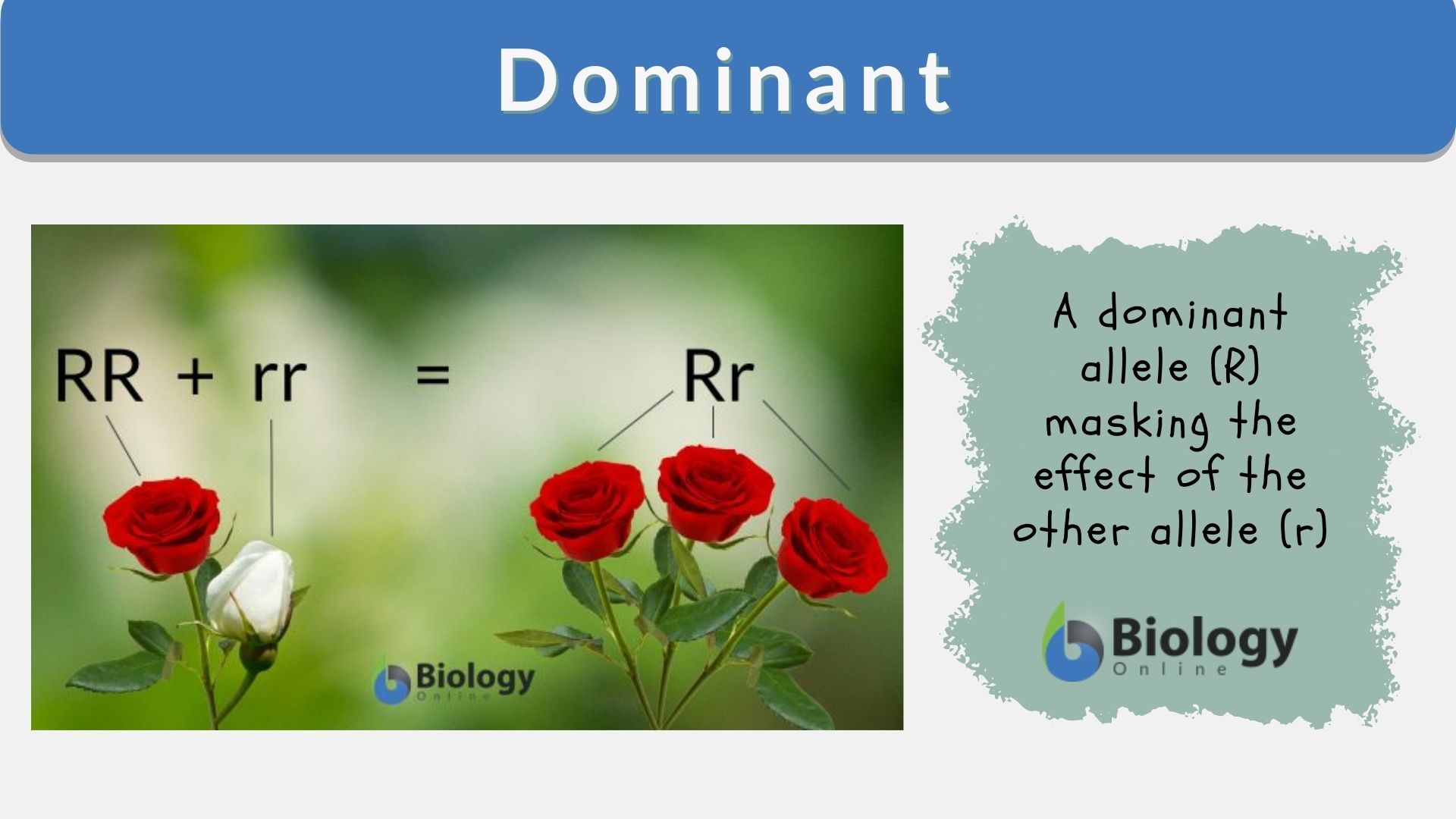 Dominant

RR + rr = Rr

Biology Online

A dominant allele (R) masking the effect of the other allele (r)

Biology Online